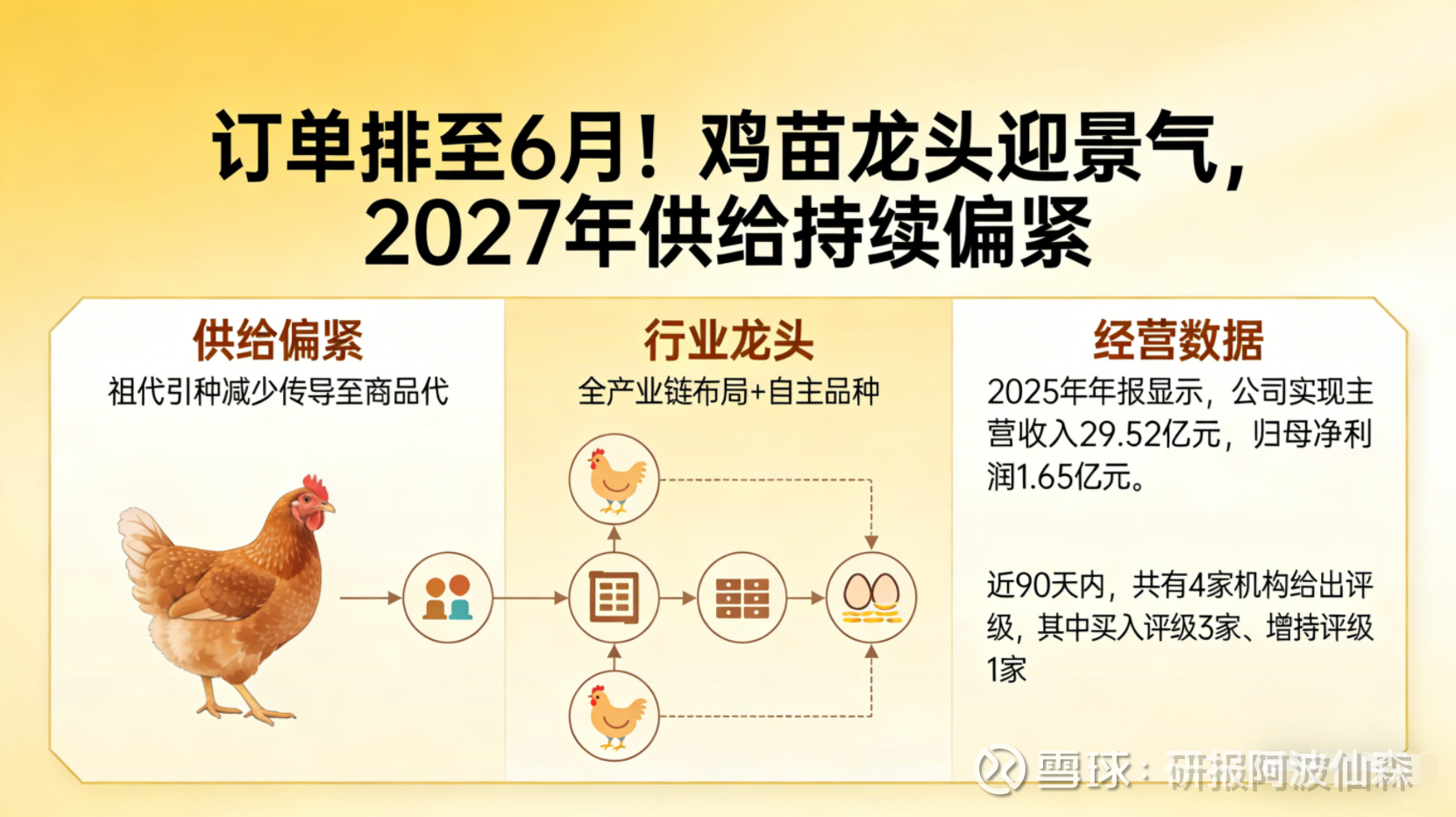 订单排至6月！鸡苗龙头迎景气，2027年供给持续偏紧

供给偏紧
祖代引种减少传导至商品代

行业龙头
全产业链布局+自主品种

经营数据
2025年年报显示，公司实现主营收入29.52亿元，归母净利润1.65亿元。

近90天内，共有4家机构给出评级，其中买入评级3家、增持评级1家

雪球：研报阿波仙森